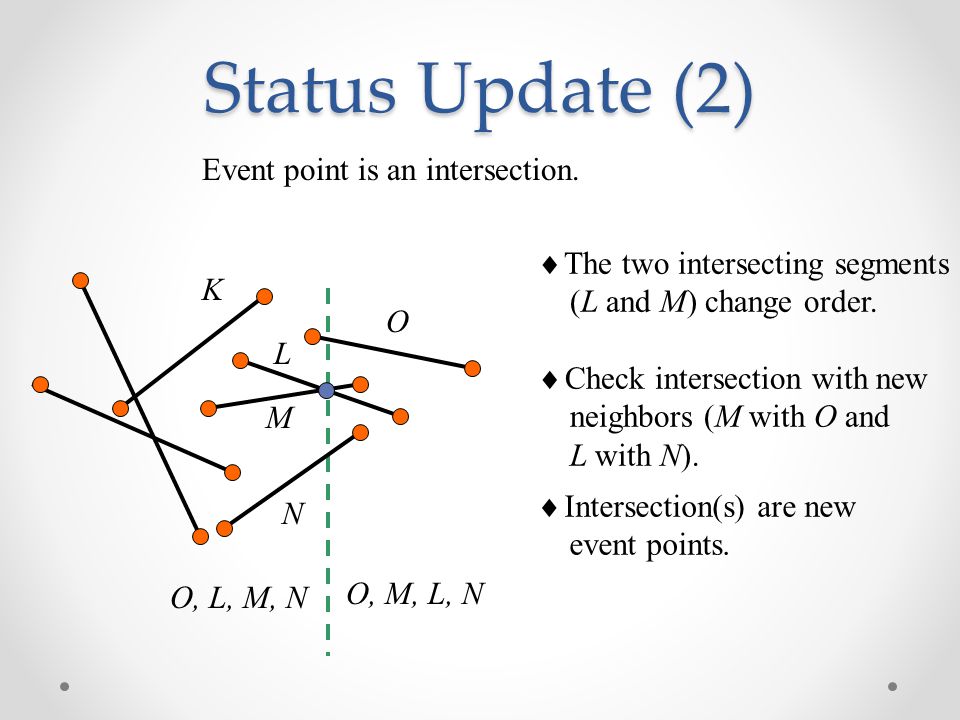 Status Update (2)

Event point is an intersection.

K

O

L

M

N

O, L, M, N

O, M, L, N

♦ The two intersecting segments (L and M) change order.

♦ Check intersection with new neighbors (M with O and L with N).

♦ Intersection(s) are new event points.